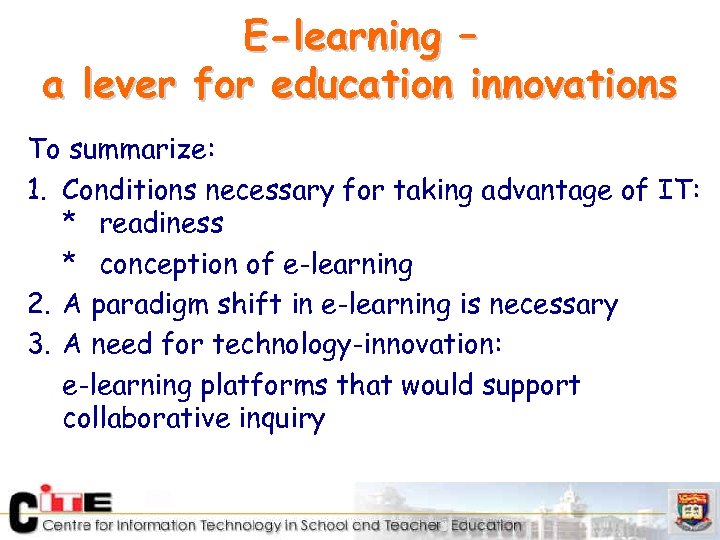 E-learning –
a lever for education innovations

To summarize:

1. Conditions necessary for taking advantage of IT:
* readiness
* conception of e-learning

2. A paradigm shift in e-learning is necessary

3. A need for technology-innovation:
e-learning platforms that would support collaborative inquiry

CITE
Centre for Information Technology in School and Teacher Education